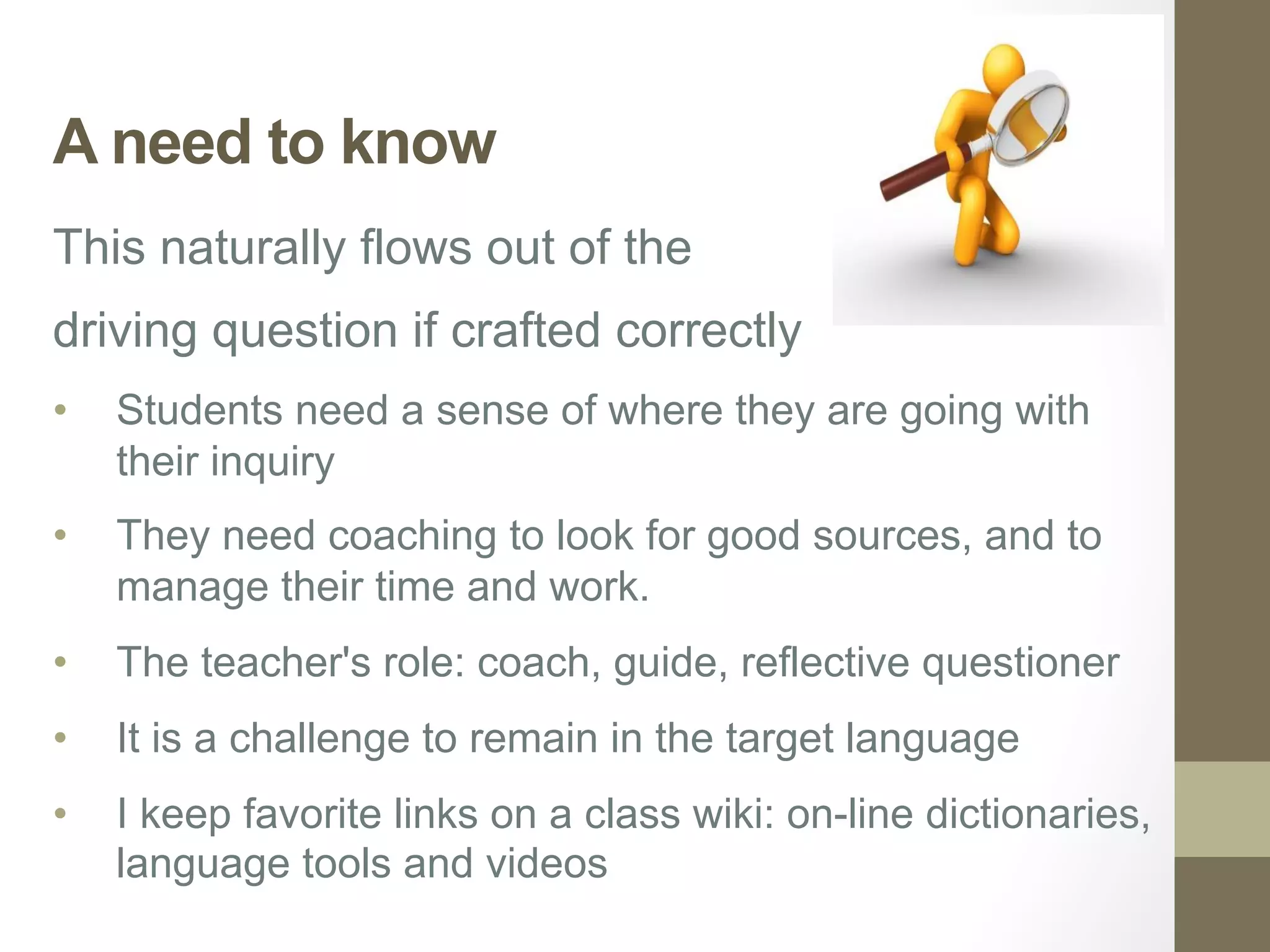 A need to know

This naturally flows out of the driving question if crafted correctly

• Students need a sense of where they are going with their inquiry
• They need coaching to look for good sources, and to manage their time and work.
• The teacher's role: coach, guide, reflective questioner
• It is a challenge to remain in the target language
• I keep favorite links on a class wiki: on-line dictionaries, language tools and videos